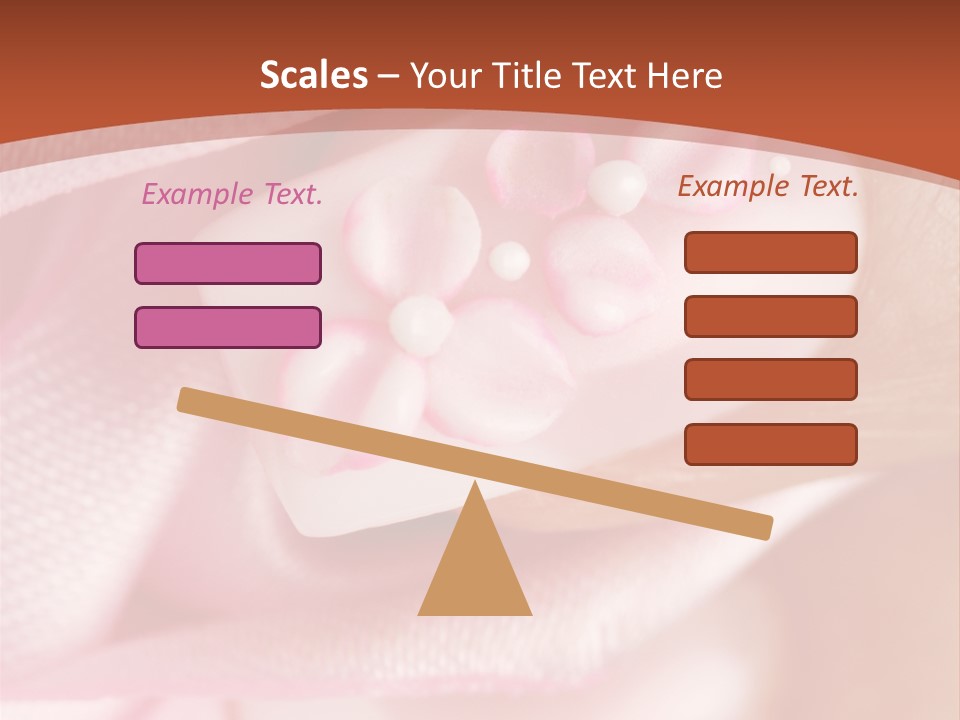 Scales – Your Title Text Here

Example Text.

Example Text.